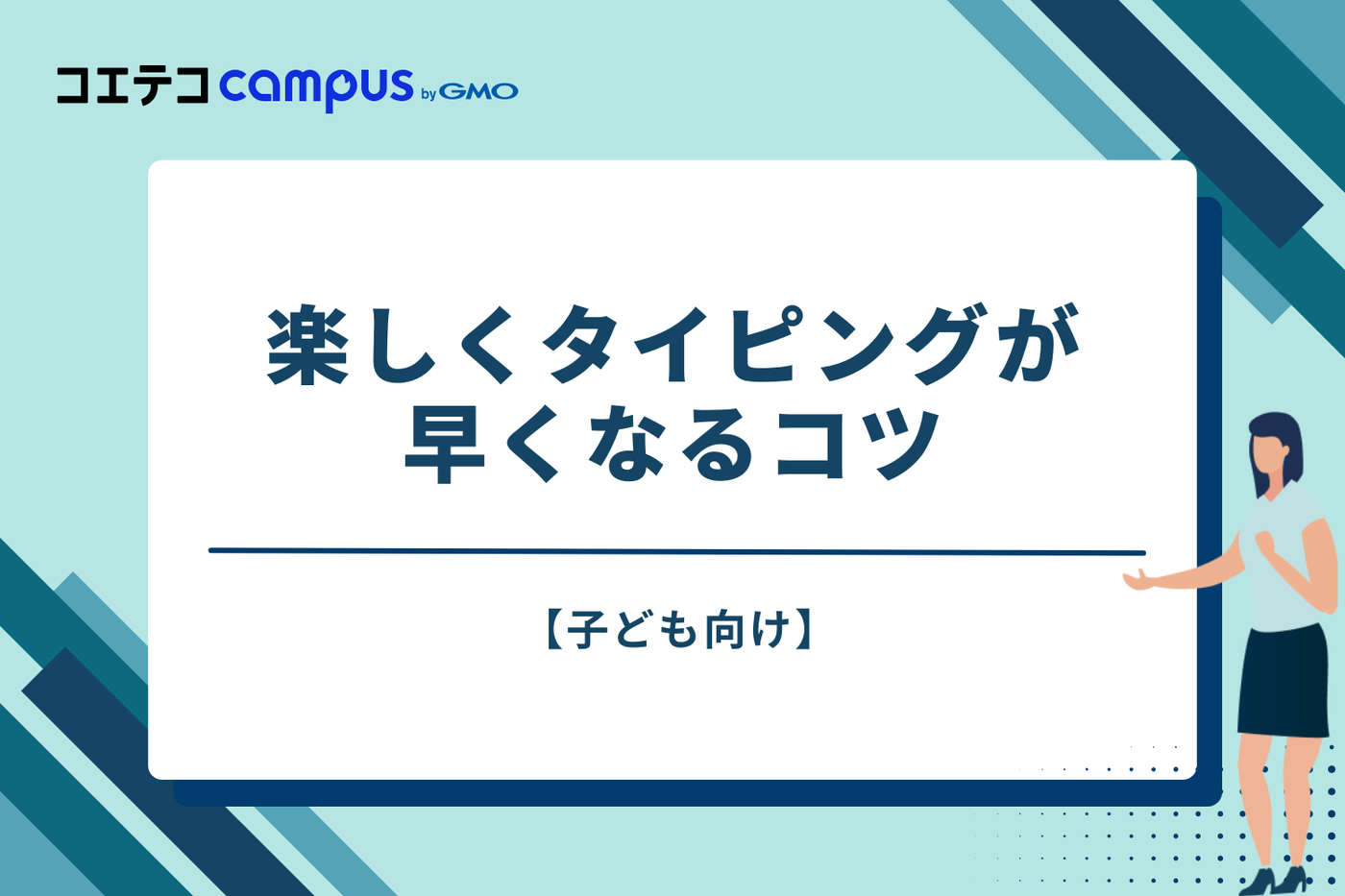 コエテコ campus by GMO

楽しくタイピングが早くなるコツ

【子ども向け】